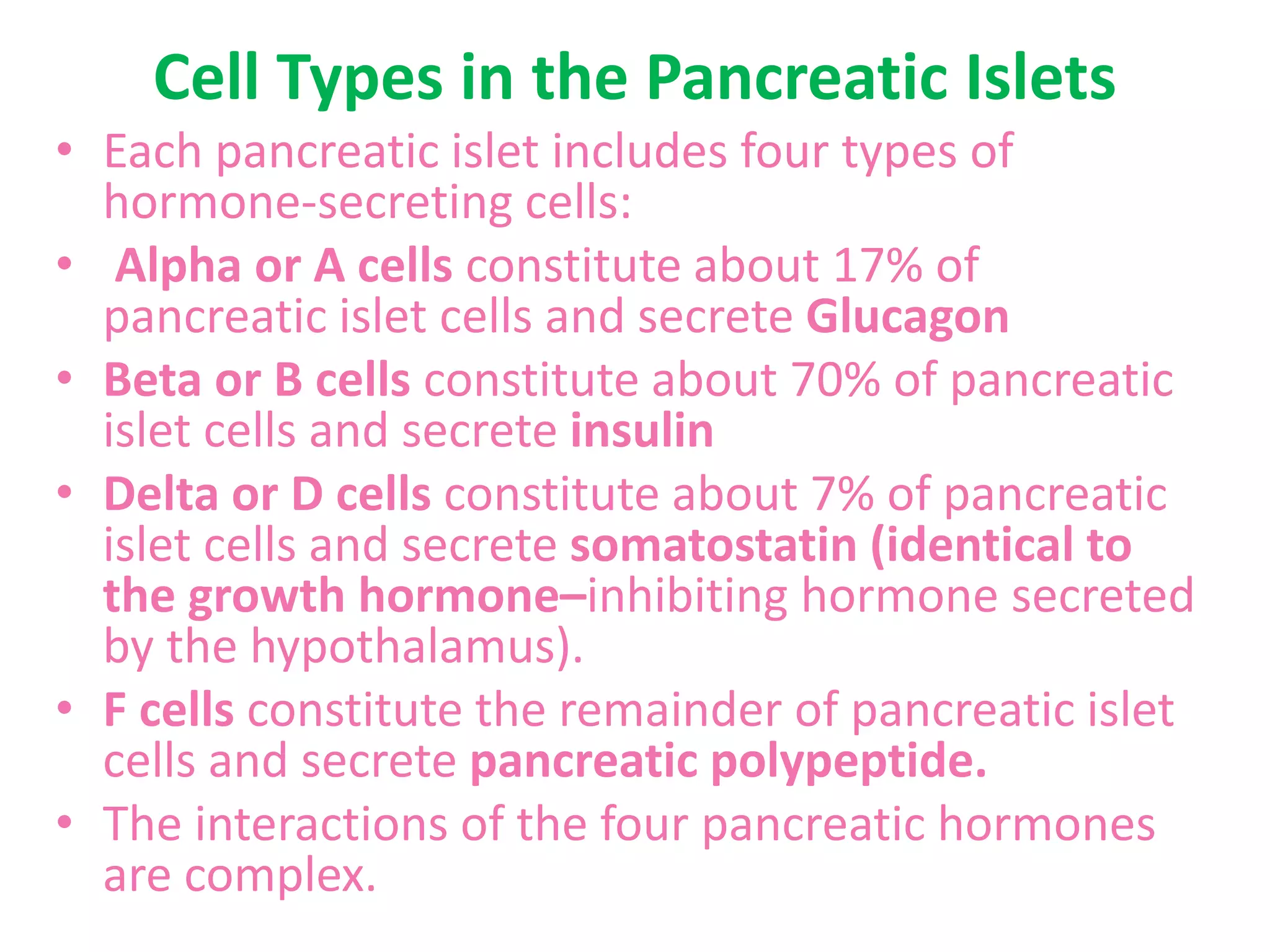 Cell Types in the Pancreatic Islets

• Each pancreatic islet includes four types of hormone-secreting cells:

• Alpha or A cells constitute about 17% of pancreatic islet cells and secrete Glucagon

• Beta or B cells constitute about 70% of pancreatic islet cells and secrete insulin

• Delta or D cells constitute about 7% of pancreatic islet cells and secrete somatostatin (identical to the growth hormone–inhibiting hormone secreted by the hypothalamus).

• F cells constitute the remainder of pancreatic islet cells and secrete pancreatic polypeptide.

• The interactions of the four pancreatic hormones are complex.